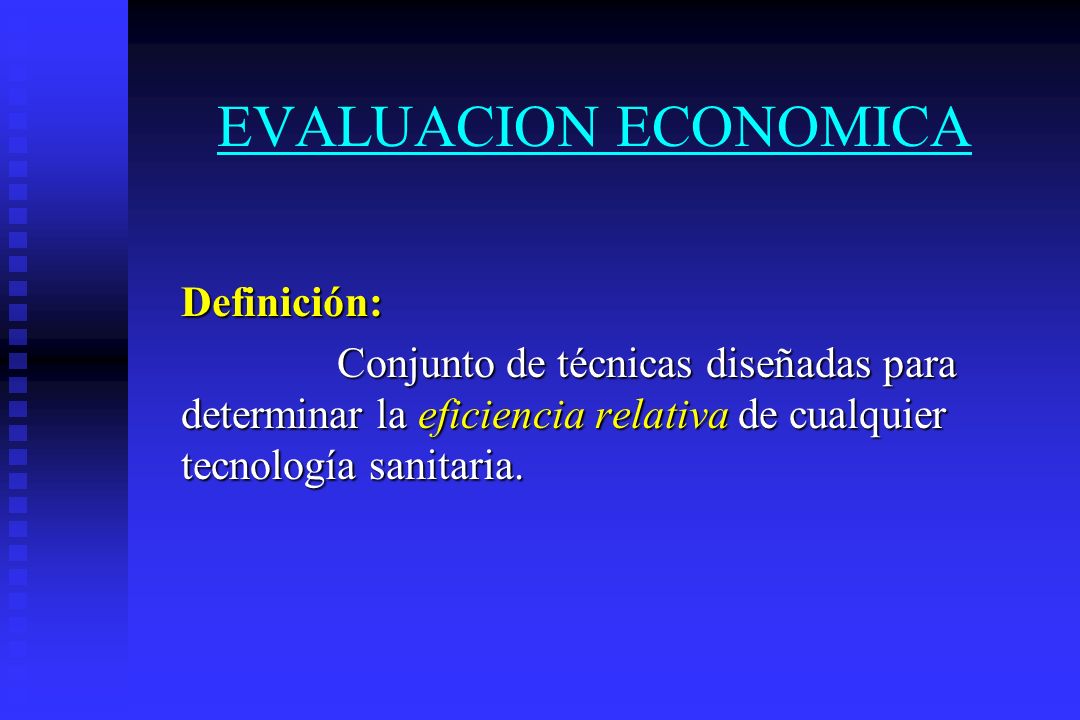 EVALUACION ECONOMICA

Definición:

Conjunto de técnicas diseñadas para determinar la eficiencia relativa de cualquier tecnología sanitaria.